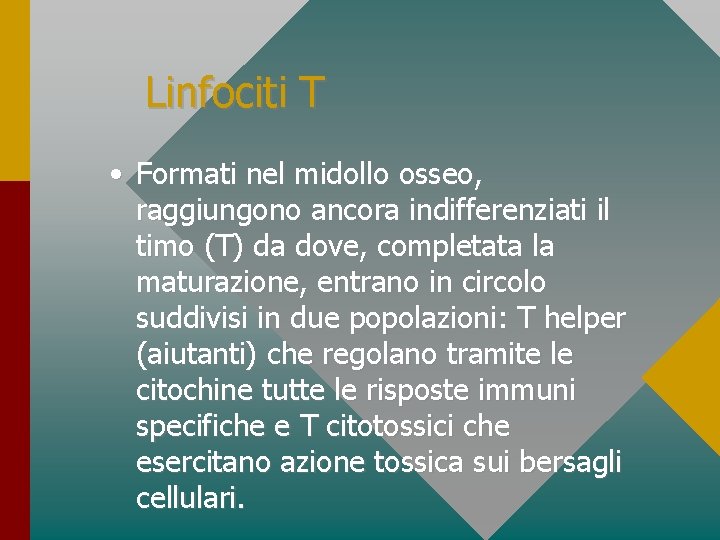 Linfociti T

• Formati nel midollo osseo, raggiungono ancora indifferenziati il timo (T) da dove, completata la maturazione, entrano in circolo suddivisi in due popolazioni: T helper (aiutanti) che regolano tramite le citochine tutte le risposte immuni specifiche e T citotossici che esercitano azione tossica sui bersagli cellulari.